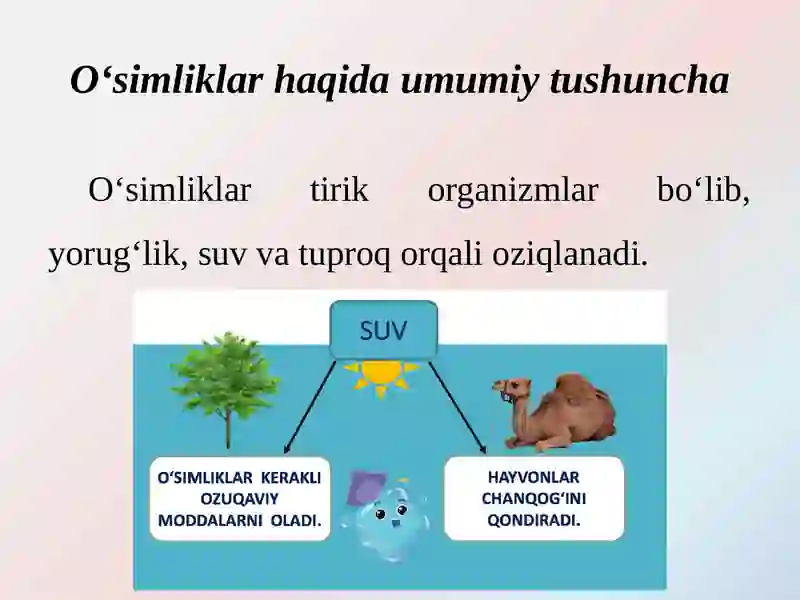 O‘simliklar haqida umumiy tushuncha

O‘simliklar tirik organizmlar bo‘lib, yorug‘lik, suv va tuproq orqali oziqlanadi.

SUV

O‘SIMLIKLAR KERAKLI OZUQAVIY MODDALARNI OLADI.

HAYVONLAR CHANQOG‘INI QONDIRADI.